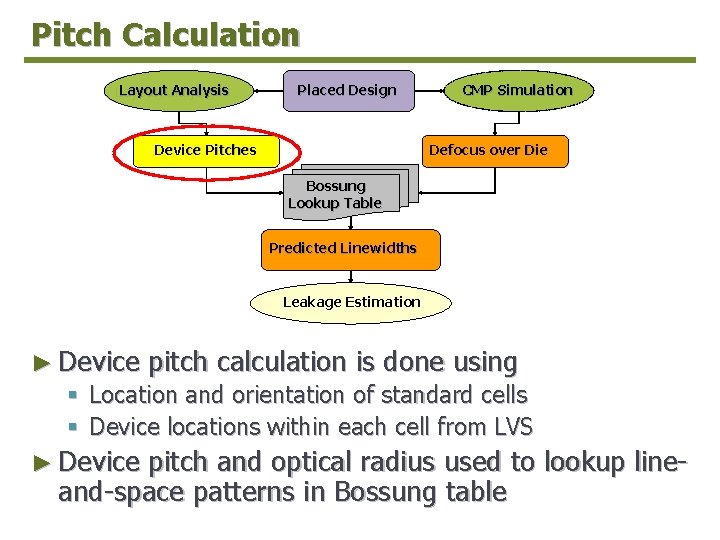 Pitch Calculation

Layout Analysis

Placed Design

CMP Simulation

Device Pitches

Defocus over Die

Bossung Lookup Table

Predicted Linewidths

Leakage Estimation

► Device pitch calculation is done using
▪ Location and orientation of standard cells
▪ Device locations within each cell from LVS

► Device pitch and optical radius used to lookup line-and-space patterns in Bossung table